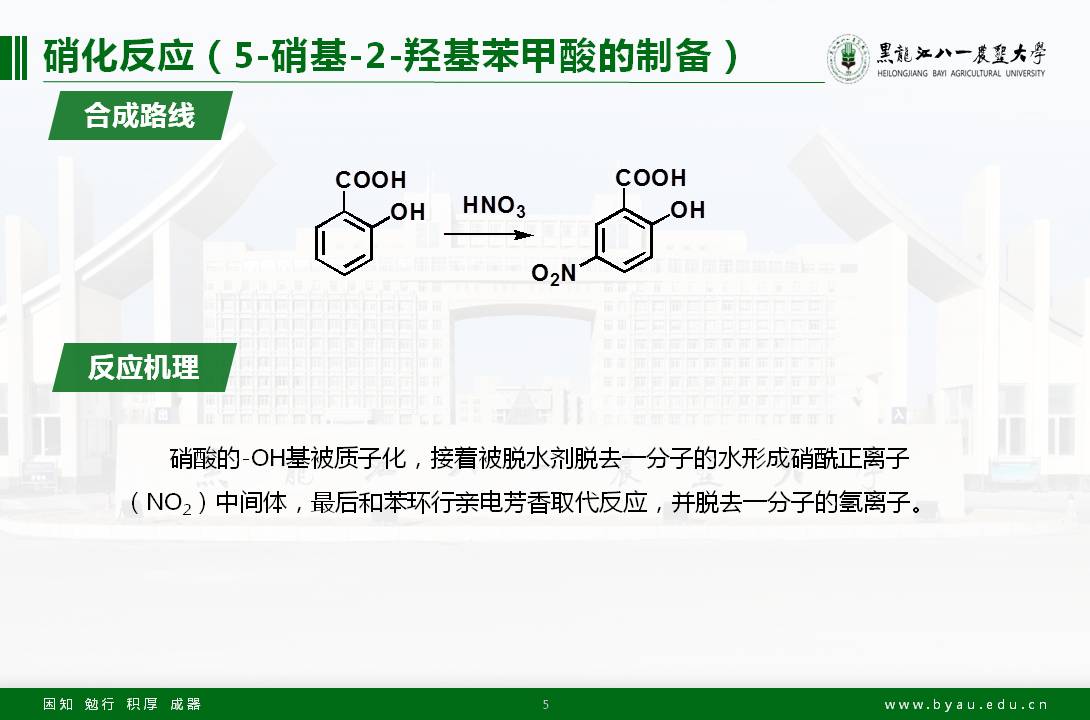 硝化反应（5-硝基-2-羟基苯甲酸的制备）

黑龍江八一農墾大學
HEILONGJIANG BAYI AGRICULTURAL UNIVERSITY

合成路线

COOH
OH
$HNO_3$
COOH
OH
$O_2N$

反应机理

硝酸的-OH基被质子化，接着被脱水剂脱去一分子的水形成硝酰正离子（$NO_2$）中间体，最后和苯环行亲电芳香取代反应，并脱去一分子的氢离子。

困知 勉行 积厚 成器
5
www.byau.edu.cn